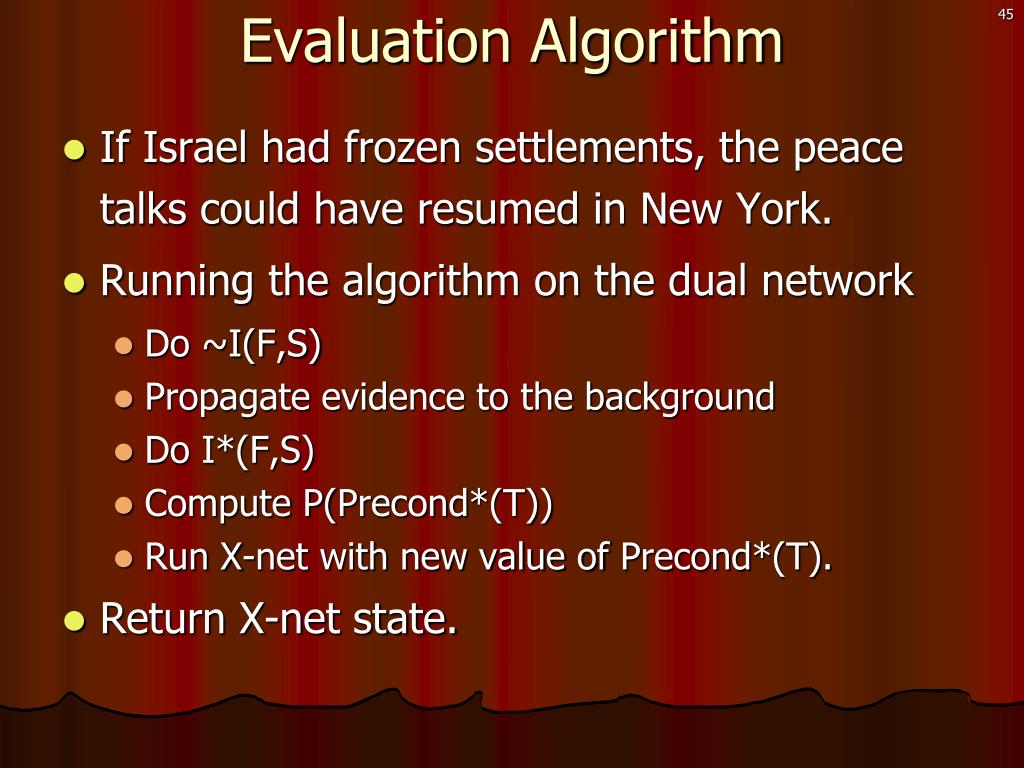 45

Evaluation Algorithm

- If Israel had frozen settlements, the peace talks could have resumed in New York.
- Running the algorithm on the dual network
  - Do ~I(F,S)
  - Propagate evidence to the background
  - Do I*(F,S)
  - Compute P(Precond*(T))
  - Run X-net with new value of Precond*(T).
- Return X-net state.